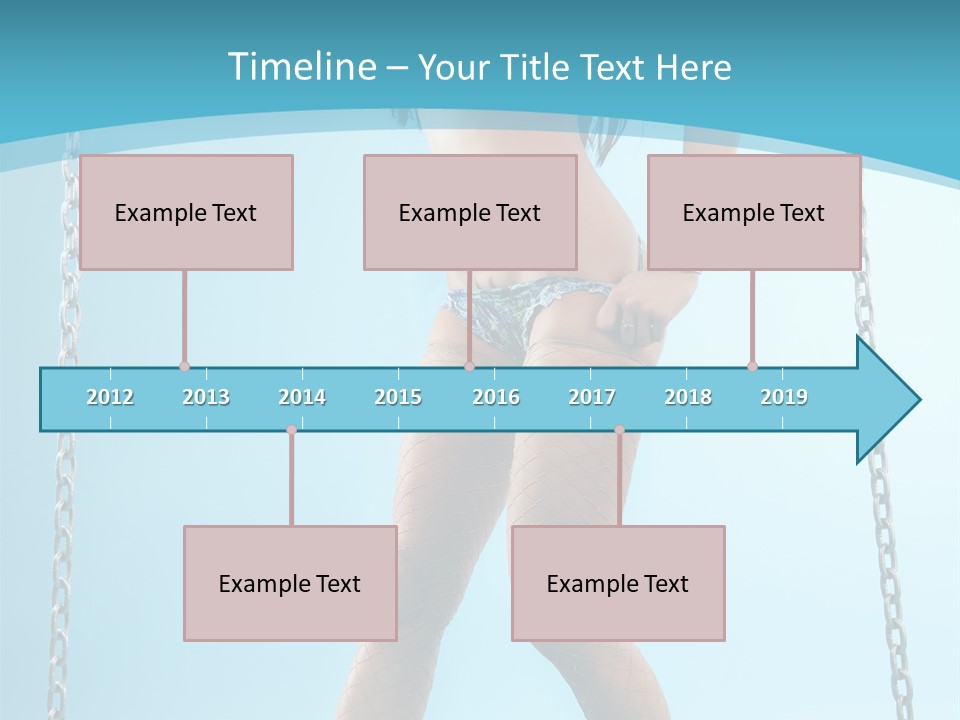 Timeline – Your Title Text Here

Example Text

Example Text

Example Text

2012 2013 2014 2015 2016 2017 2018 2019

Example Text

Example Text